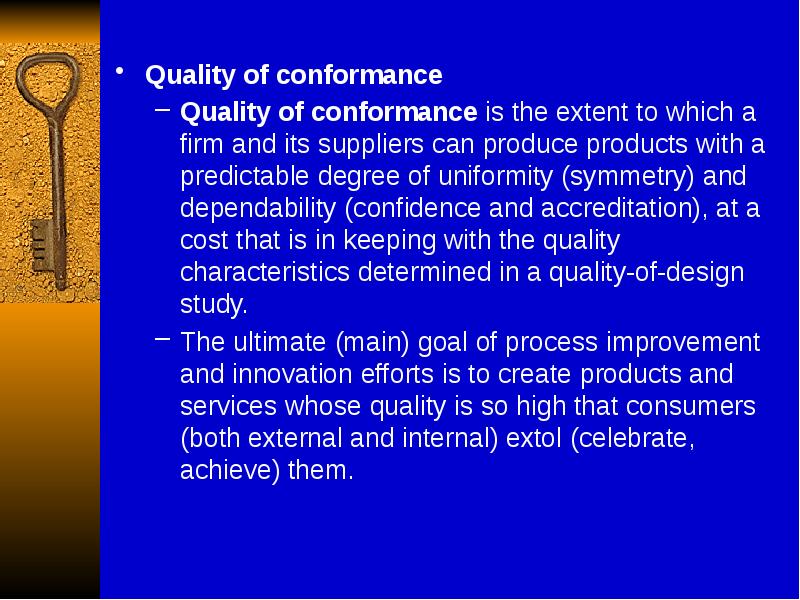 • Quality of conformance

– Quality of conformance is the extent to which a firm and its suppliers can produce products with a predictable degree of uniformity (symmetry) and dependability (confidence and accreditation), at a cost that is in keeping with the quality characteristics determined in a quality-of-design study.

– The ultimate (main) goal of process improvement and innovation efforts is to create products and services whose quality is so high that consumers (both external and internal) extol (celebrate, achieve) them.